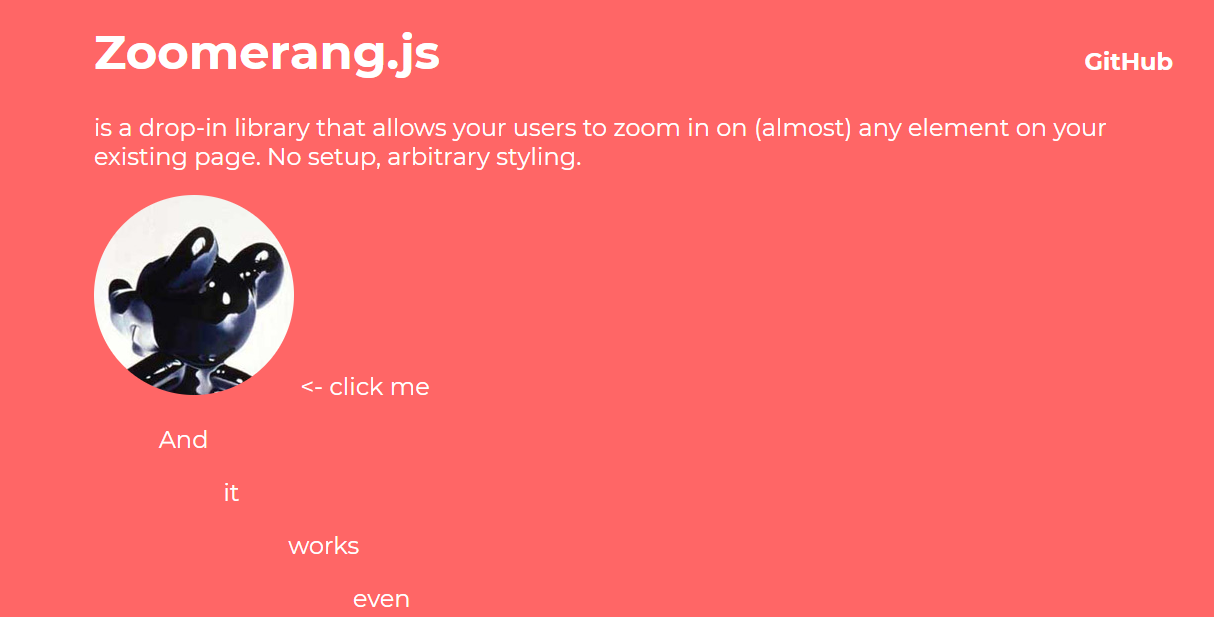 Zoomerang.js

GitHub

is a drop-in library that allows your users to zoom in on (almost) any element on your existing page. No setup, arbitrary styling.

<- click me

And

it

works

even